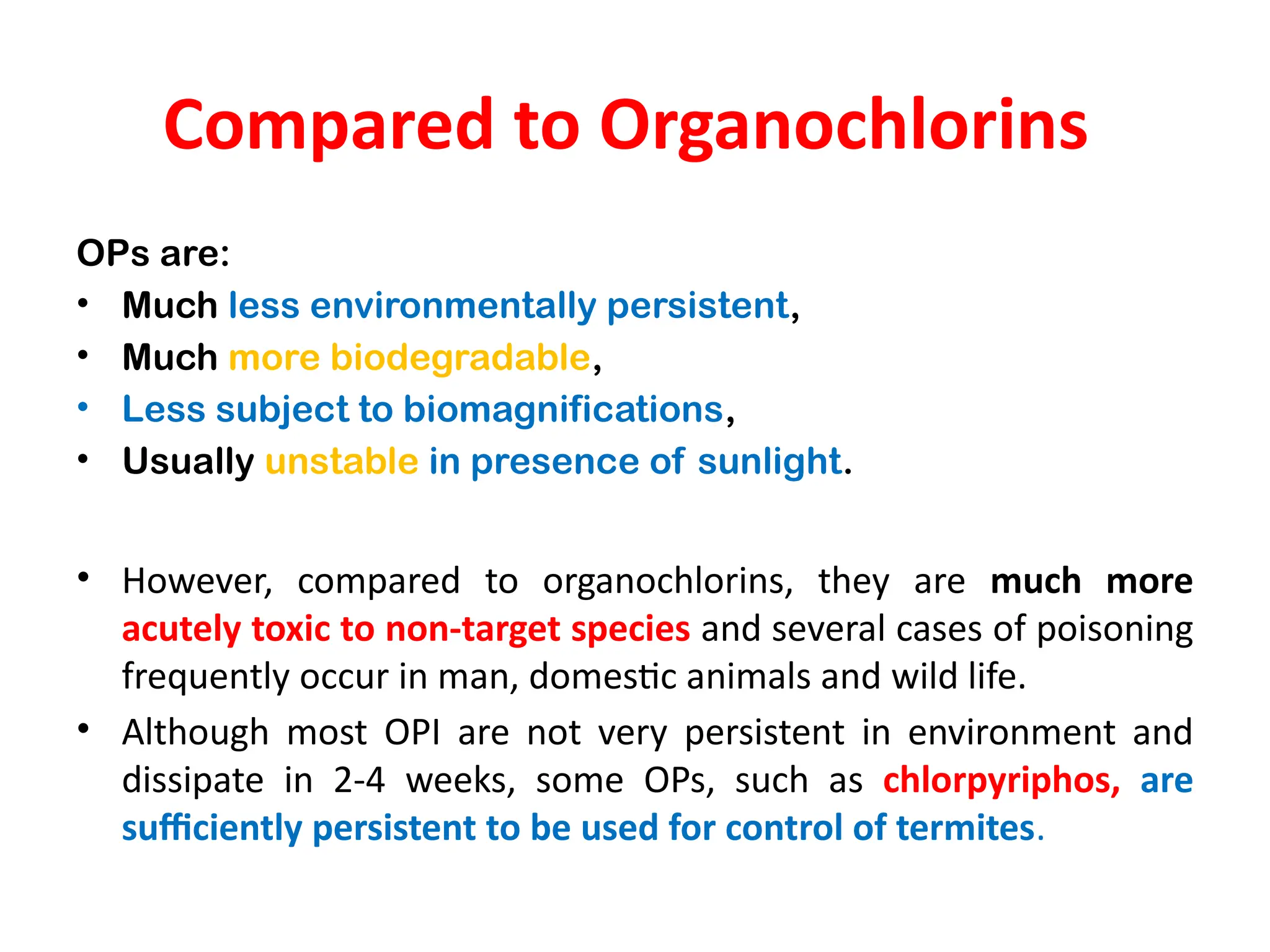 Compared to Organochlorins

OPs are:
• Much less environmentally persistent,
• Much more biodegradable,
• Less subject to biomagnifications,
• Usually unstable in presence of sunlight.

• However, compared to organochlorins, they are much more acutely toxic to non-target species and several cases of poisoning frequently occur in man, domestic animals and wild life.
• Although most OPI are not very persistent in environment and dissipate in 2-4 weeks, some OPs, such as chlorpyriphos, are sufficiently persistent to be used for control of termites.